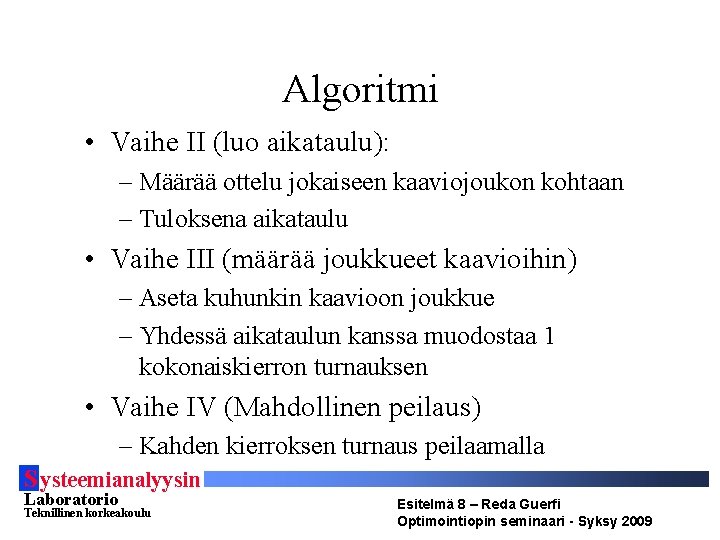 Algoritmi

• Vaihe II (luo aikataulu):

– Määrää ottelu jokaiseen kaaviojoukon kohtaan

– Tuloksena aikataulu

• Vaihe III (määrää joukkueet kaavioihin)

– Aseta kuhunkin kaavioon joukkue

– Yhdessä aikataulun kanssa muodostaa 1 kokonaiskierron turnauksen

• Vaihe IV (Mahdollinen peilaus)

– Kahden kierroksen turnaus peilaamalla

Systeemianalyysin
Laboratorio
Teknillinen korkeakoulu

Esitelmä 8 – Reda Guerfi
Optimointiopin seminaari - Syksy 2009